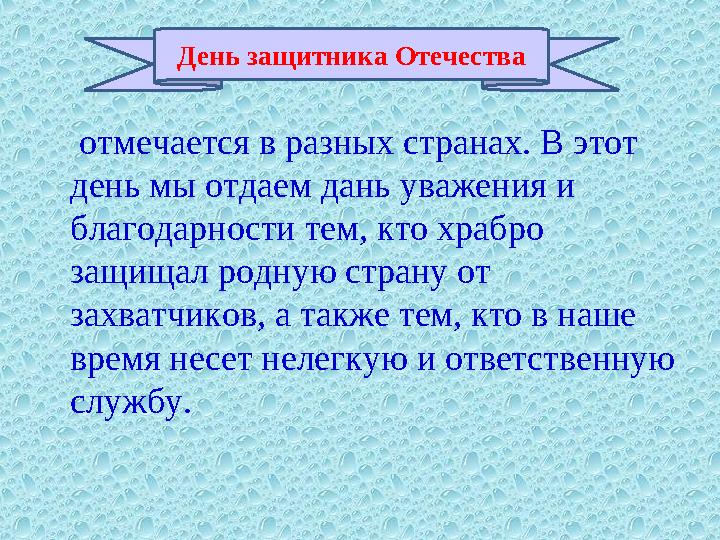 День защитника Отечества

отмечается в разных странах. В этот день мы отдаем дань уважения и благодарности тем, кто храбро защищал родную страну от захватчиков, а также тем, кто в наше время несет нелегкую и ответственную службу.